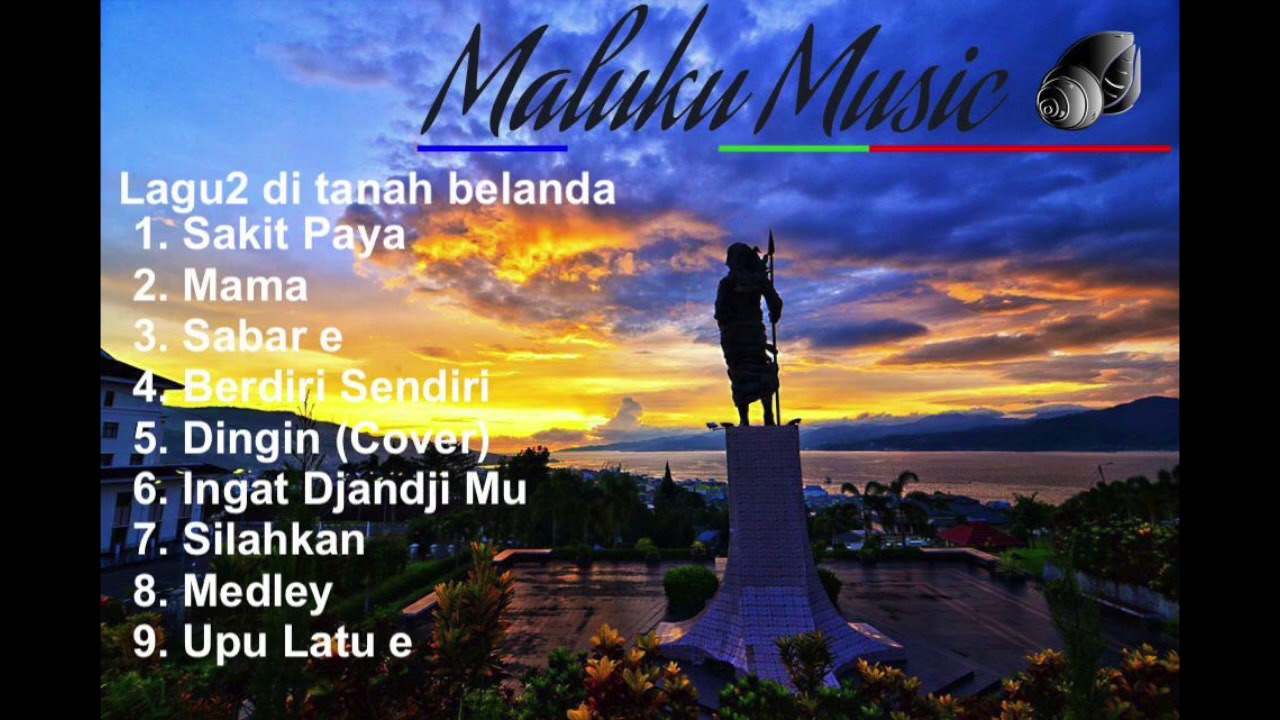 Maluku Music

Lagu2 di tanah belanda
1. Sakit Paya
2. Mama
3. Sabar e
4. Berdiri Sendiri
5. Dingin (Cover)
6. Ingat Djandji Mu
7. Silahkan
8. Medley
9. Upu Latu e